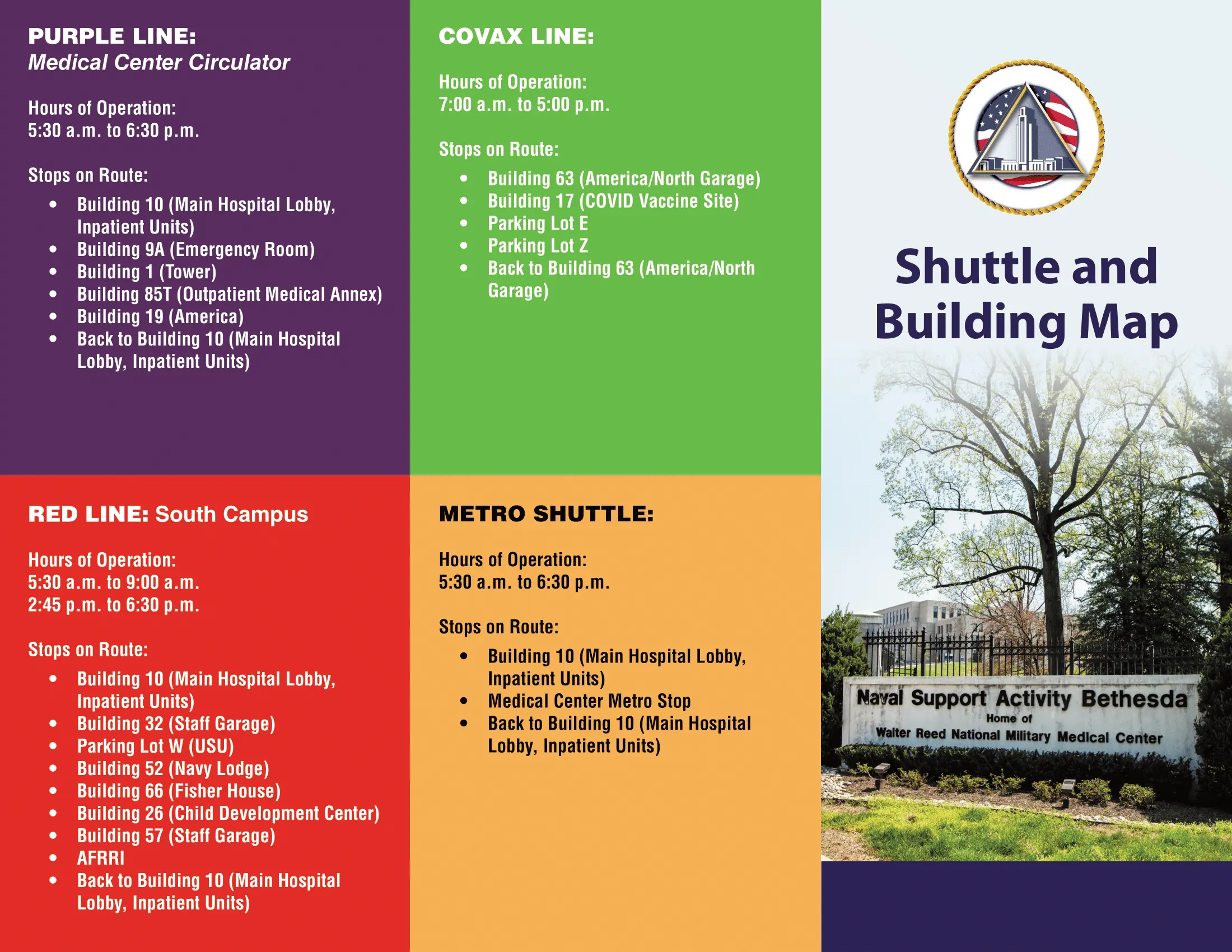 PURPLE LINE:
Medical Center Circulator

Hours of Operation:
5:30 a.m. to 6:30 p.m.

Stops on Route:
- Building 10 (Main Hospital Lobby, Inpatient Units)
- Building 9A (Emergency Room)
- Building 1 (Tower)
- Building 85T (Outpatient Medical Annex)
- Building 19 (America)
- Back to Building 10 (Main Hospital Lobby, Inpatient Units)

RED LINE: South Campus

Hours of Operation:
5:30 a.m. to 9:00 a.m.
2:45 p.m. to 6:30 p.m.

Stops on Route:
- Building 10 (Main Hospital Lobby, Inpatient Units)
- Building 32 (Staff Garage)
- Parking Lot W (USU)
- Building 52 (Navy Lodge)
- Building 66 (Fisher House)
- Building 26 (Child Development Center)
- Building 57 (Staff Garage)
- AFRRI
- Back to Building 10 (Main Hospital Lobby, Inpatient Units)

COVAX LINE:

Hours of Operation:
7:00 a.m. to 5:00 p.m.

Stops on Route:
- Building 63 (America/North Garage)
- Building 17 (COVID Vaccine Site)
- Parking Lot E
- Parking Lot Z
- Back to Building 63 (America/North Garage)

METRO SHUTTLE:

Hours of Operation:
5:30 a.m. to 6:30 p.m.

Stops on Route:
- Building 10 (Main Hospital Lobby, Inpatient Units)
- Medical Center Metro Stop
- Back to Building 10 (Main Hospital Lobby, Inpatient Units)

Shuttle and Building Map

Naval Support Activity Bethesda
Home of
Walter Reed National Military Medical Center